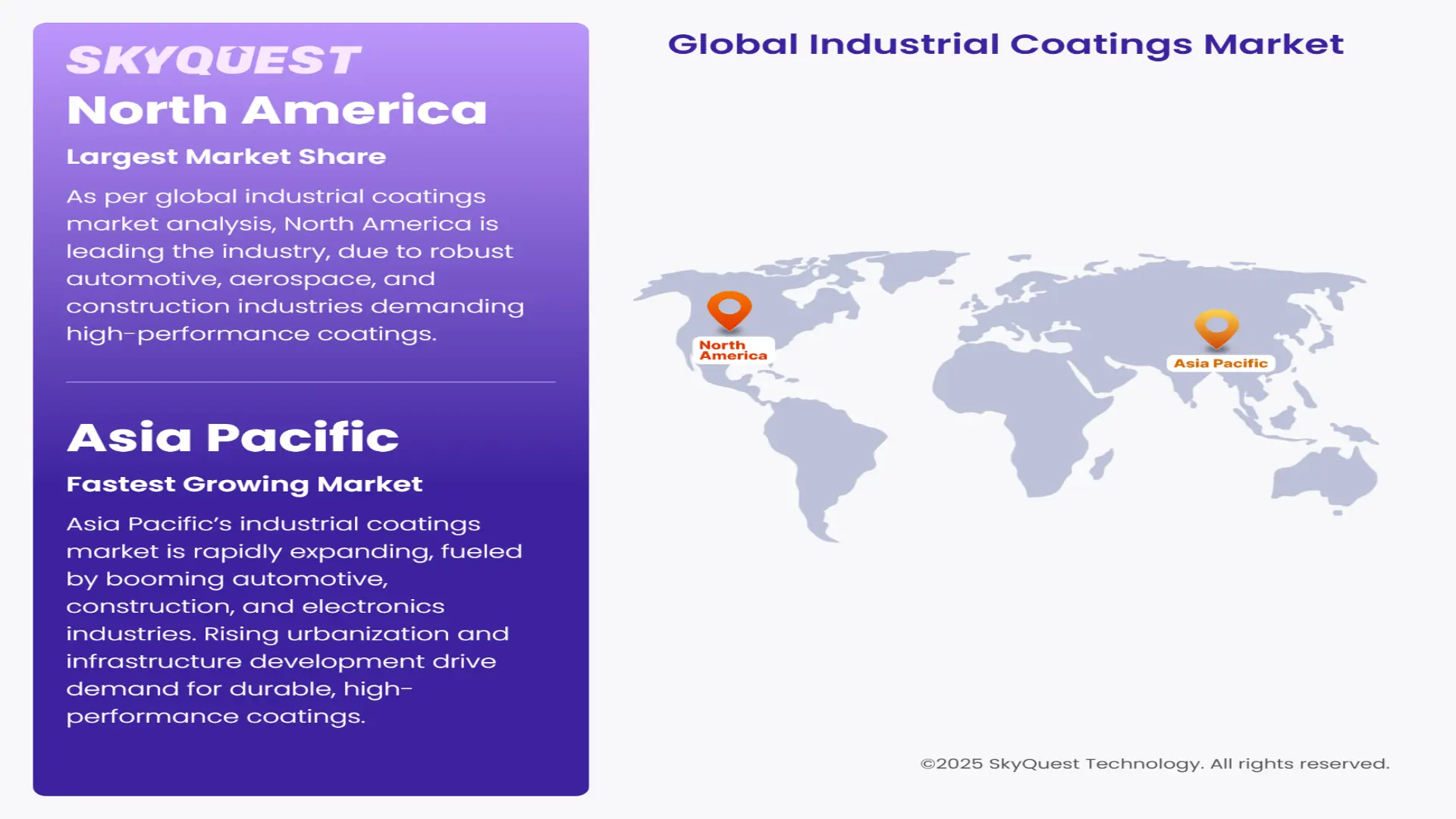 SKYQUEST

North America

Largest Market Share

As per global industrial coatings market analysis, North America is leading the industry, due to robust automotive, aerospace, and construction industries demanding high-performance coatings.

Asia Pacific

Fastest Growing Market

Asia Pacific's industrial coatings market is rapidly expanding, fueled by booming automotive, construction, and electronics industries. Rising urbanization and infrastructure development drive demand for durable, high-performance coatings.

Global Industrial Coatings Market

North America

Asia Pacific

©2025 SkyQuest Technology. All rights reserved.